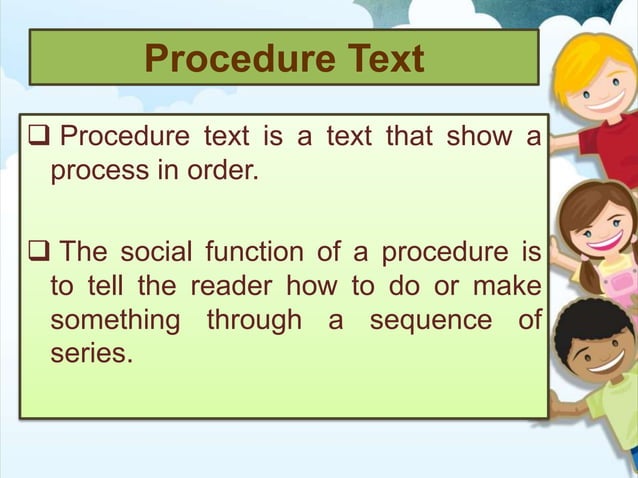 Procedure Text

❑ Procedure text is a text that show a process in order.

❑ The social function of a procedure is to tell the reader how to do or make something through a sequence of series.